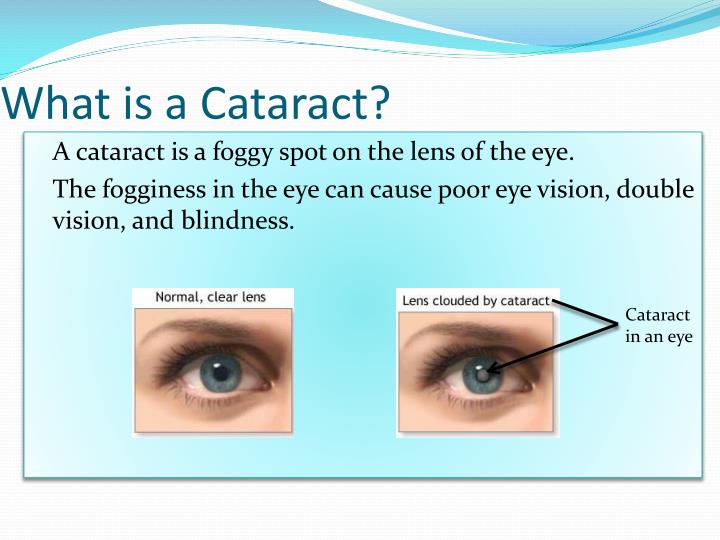 What is a Cataract?

A cataract is a foggy spot on the lens of the eye.

The fogginess in the eye can cause poor eye vision, double vision, and blindness.

Normal, clear lens

Lens clouded by cataract

Cataract in an eye